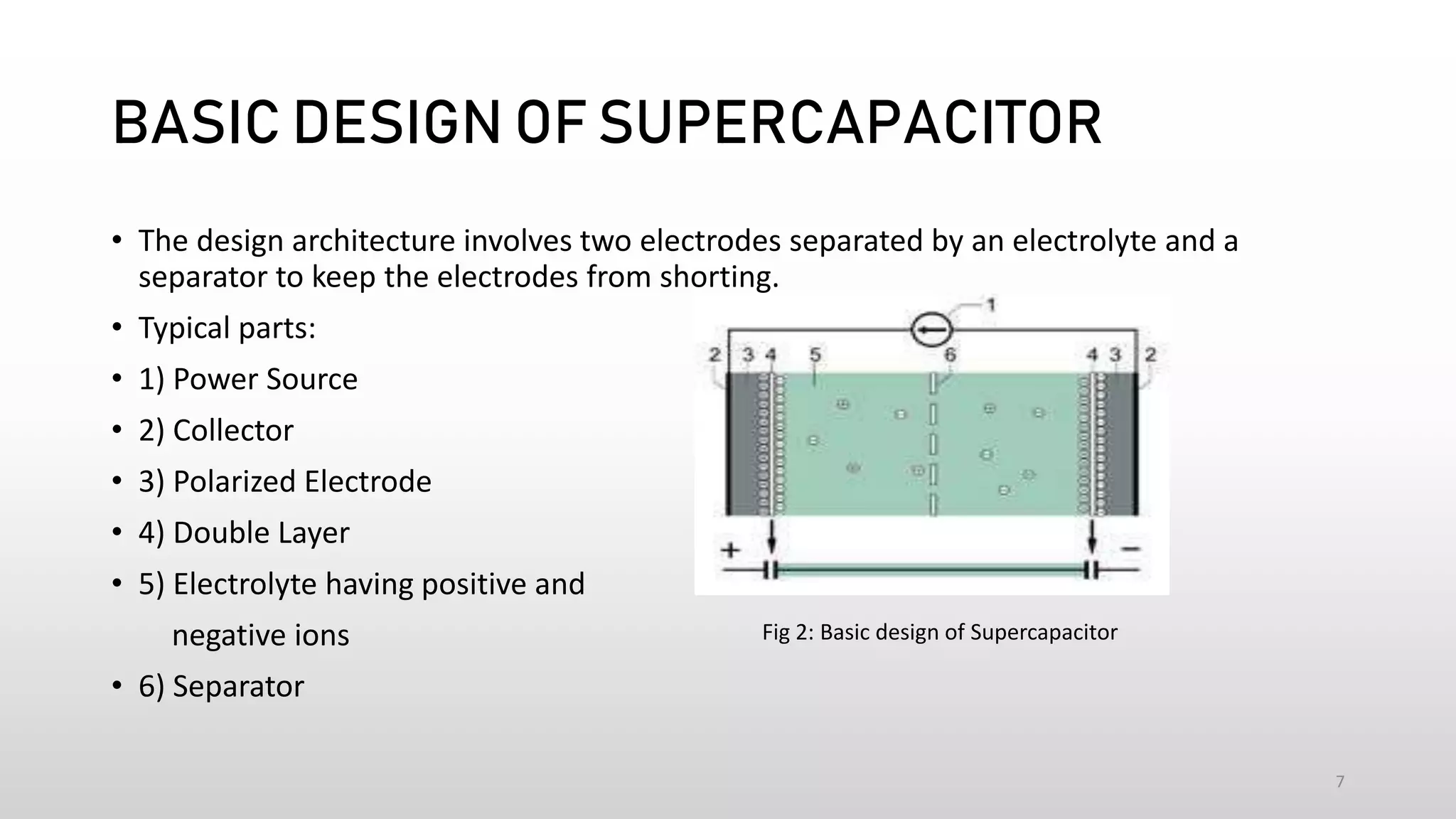 BASIC DESIGN OF SUPERCAPACITOR

• The design architecture involves two electrodes separated by an electrolyte and a separator to keep the electrodes from shorting.

• Typical parts:

• 1) Power Source

• 2) Collector

• 3) Polarized Electrode

• 4) Double Layer

• 5) Electrolyte having positive and negative ions

• 6) Separator

1
2 3 4 5 6 4 3 2
+ −

Fig 2: Basic design of Supercapacitor

7